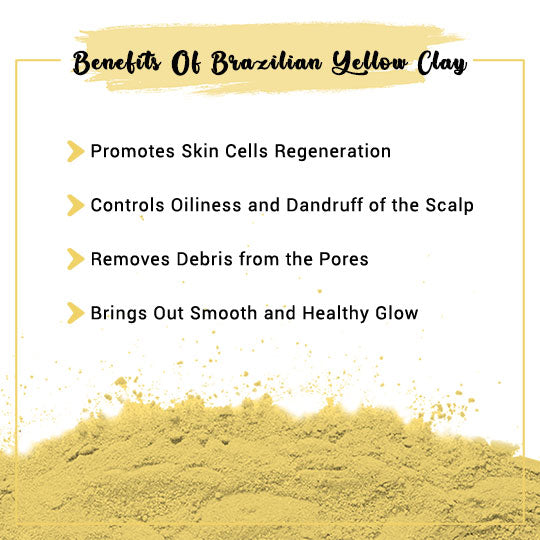 Benefits Of Brazilian Yellow Clay

Promotes Skin Cells Regeneration

Controls Oiliness and Dandruff of the Scalp

Removes Debris from the Pores

Brings Out Smooth and Healthy Glow